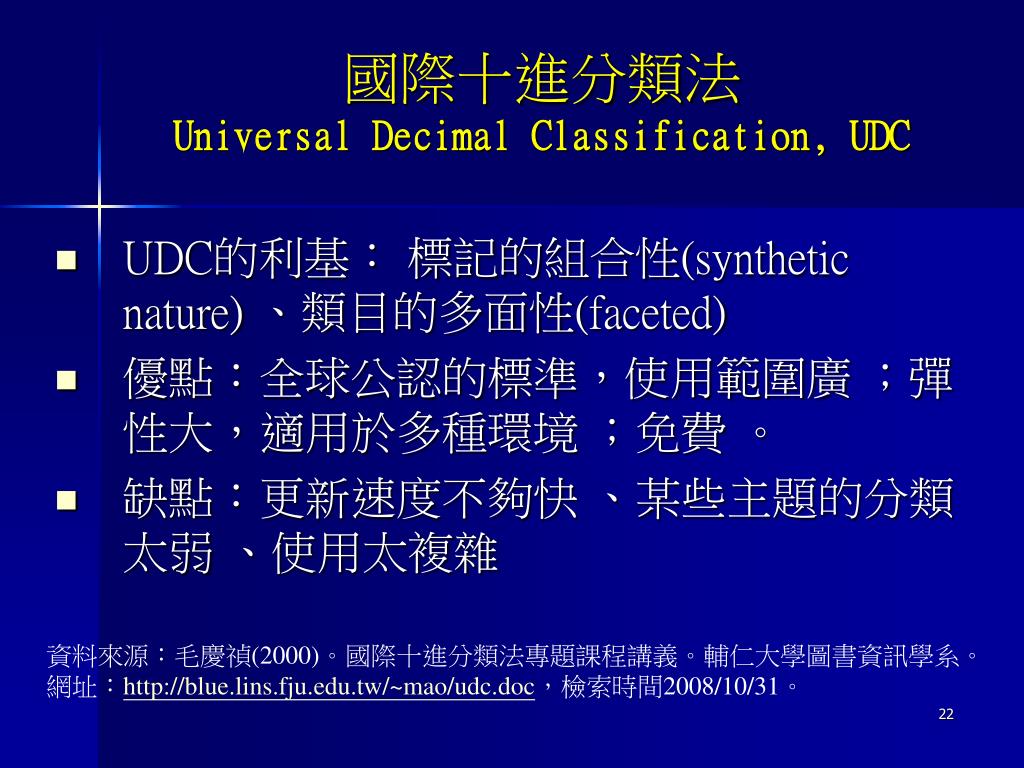 國際十進分類法
Universal Decimal Classification, UDC

- UDC的利基： 標記的組合性(synthetic nature) 、類目的多面性(faceted)
- 優點：全球公認的標準，使用範圍廣 ；彈性大，適用於多種環境 ；免費 。
- 缺點：更新速度不夠快 、某些主題的分類太弱 、使用太複雜

資料來源：毛慶禎(2000)。國際十進分類法專題課程講義。輔仁大學圖書資訊學系。網址：http://blue.lins.fju.edu.tw/~mao/udc.doc，檢索時間2008/10/31。

22